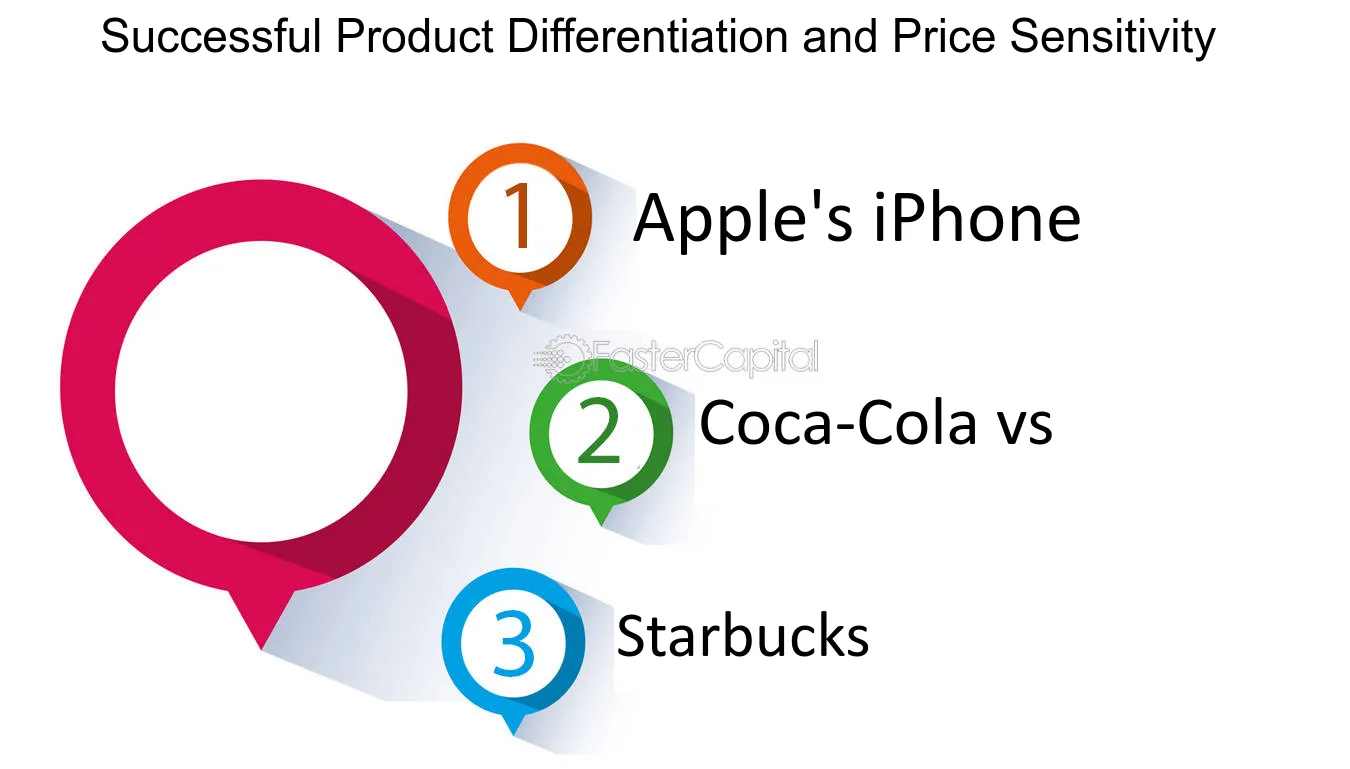 Successful Product Differentiation and Price Sensitivity

1 Apple's iPhone

2 Coca-Cola vs

3 Starbucks

FasterCapital